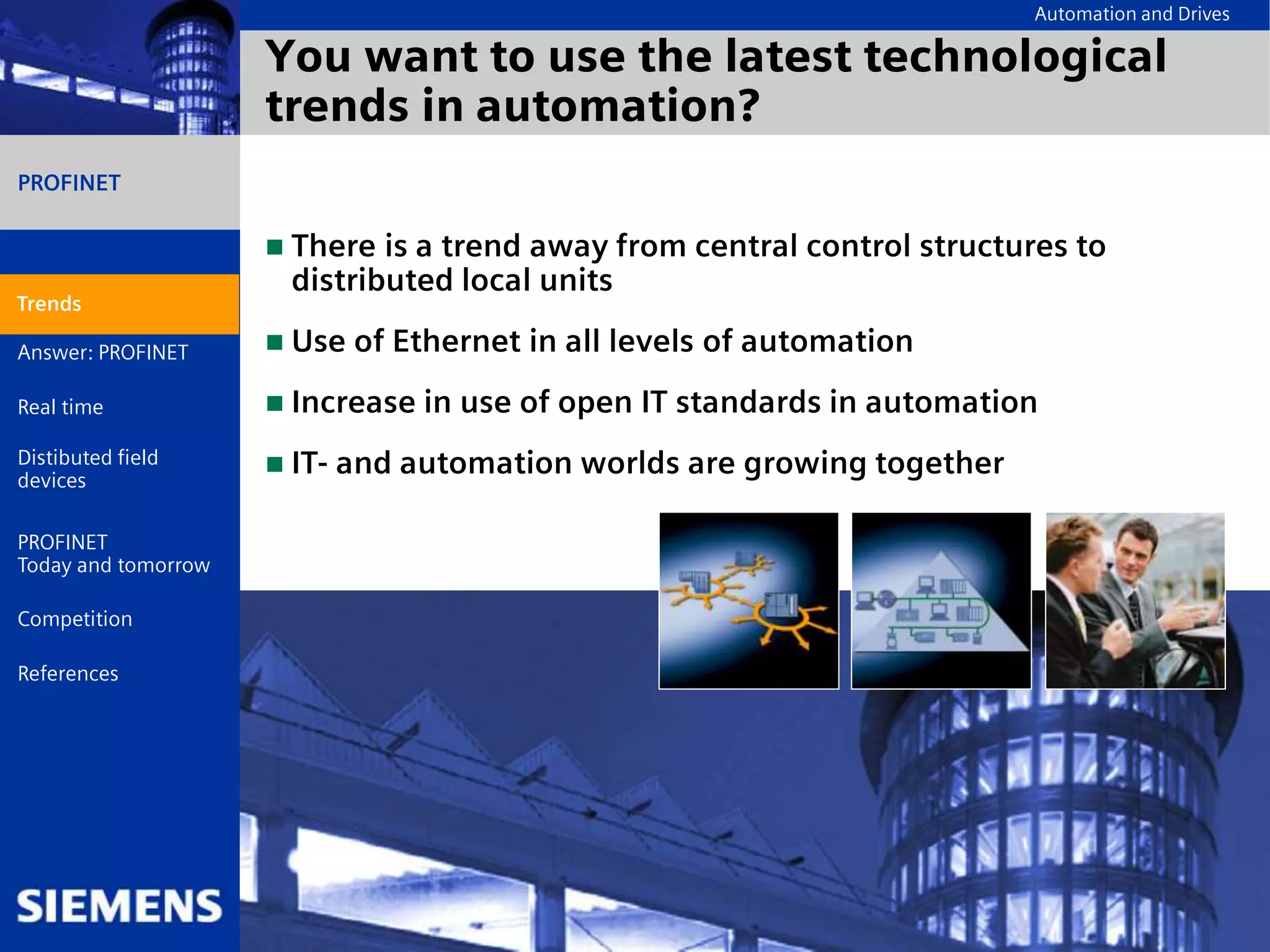 Automation and Drives

You want to use the latest technological trends in automation?

PROFINET

Trends

Answer: PROFINET

Real time

Distibuted field devices

PROFINET
Today and tomorrow

Competition

References

SIEMENS

■ There is a trend away from central control structures to distributed local units

■ Use of Ethernet in all levels of automation

■ Increase in use of open IT standards in automation

■ IT- and automation worlds are growing together